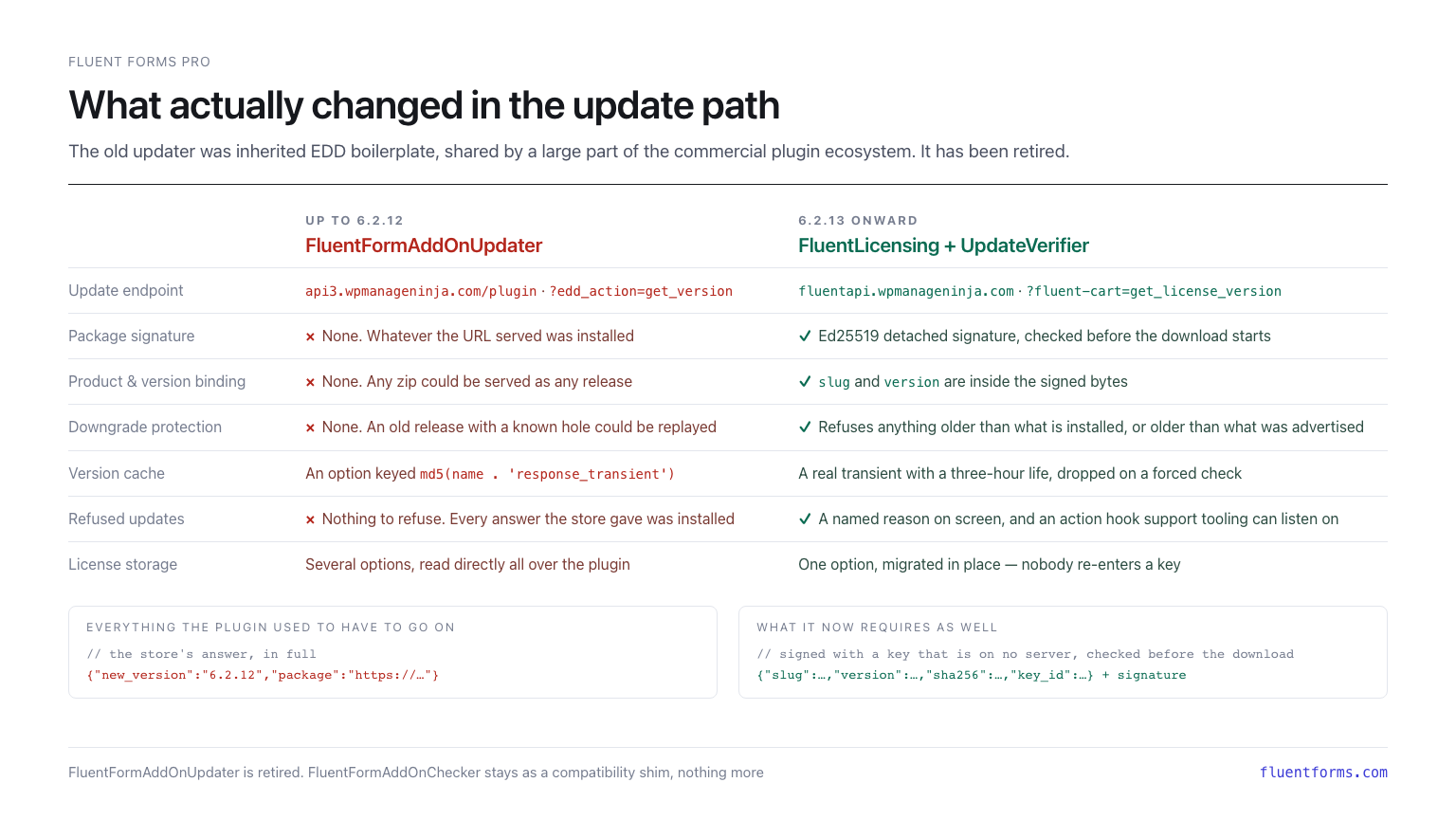 FLUENT FORMS PRO

What actually changed in the update path

The old updater was inherited EDD boilerplate, shared by a large part of the commercial plugin ecosystem. It has been retired.

| | UP TO 6.2.12 FluentFormAddOnUpdater | 6.2.13 ONWARD FluentLicensing + UpdateVerifier |
|---|---|---|
| Update endpoint | api3.wpmanageninja.com/plugin · ?edd_action=get_version | fluentapi.wpmanageninja.com · ?fluent-cart=get_license_version |
| Package signature | × None. Whatever the URL served was installed | ✓ Ed25519 detached signature, checked before the download starts |
| Product & version binding | × None. Any zip could be served as any release | ✓ slug and version are inside the signed bytes |
| Downgrade protection | × None. An old release with a known hole could be replayed | ✓ Refuses anything older than what is installed, or older than what was advertised |
| Version cache | An option keyed md5(name . 'response_transient') | A real transient with a three-hour life, dropped on a forced check |
| Refused updates | × Nothing to refuse. Every answer the store gave was installed | ✓ A named reason on screen, and an action hook support tooling can listen on |
| License storage | Several options, read directly all over the plugin | One option, migrated in place — nobody re-enters a key |

EVERYTHING THE PLUGIN USED TO HAVE TO GO ON
// the store's answer, in full
{"new_version":"6.2.12","package":"https://…"}

WHAT IT NOW REQUIRES AS WELL
// signed with a key that is on no server, checked before the download
{"slug":…,"version":…,"sha256":…,"key_id":…} + signature

FluentFormAddOnUpdater is retired. FluentFormAddOnChecker stays as a compatibility shim, nothing more

fluentforms.com